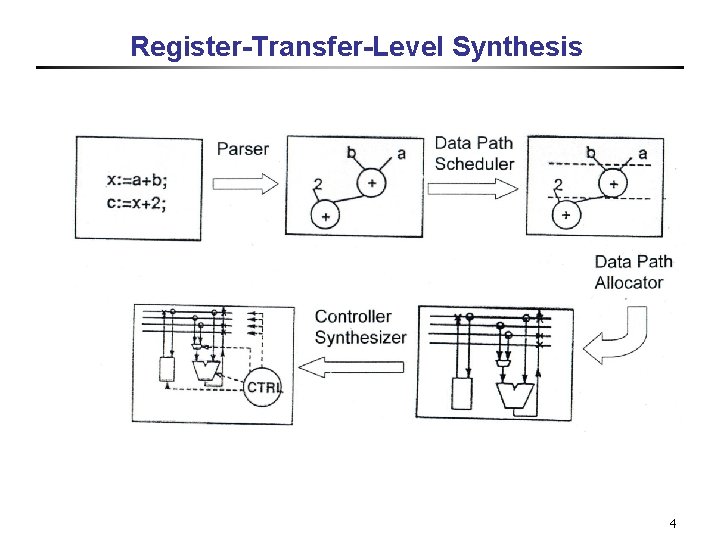 Register-Transfer-Level Synthesis

x:=a+b;
c:=x+2;

Parser

b a
2 +
+

Data Path Scheduler

b a
2 +
+

Data Path Allocator

Controller Synthesizer

CTRL

4